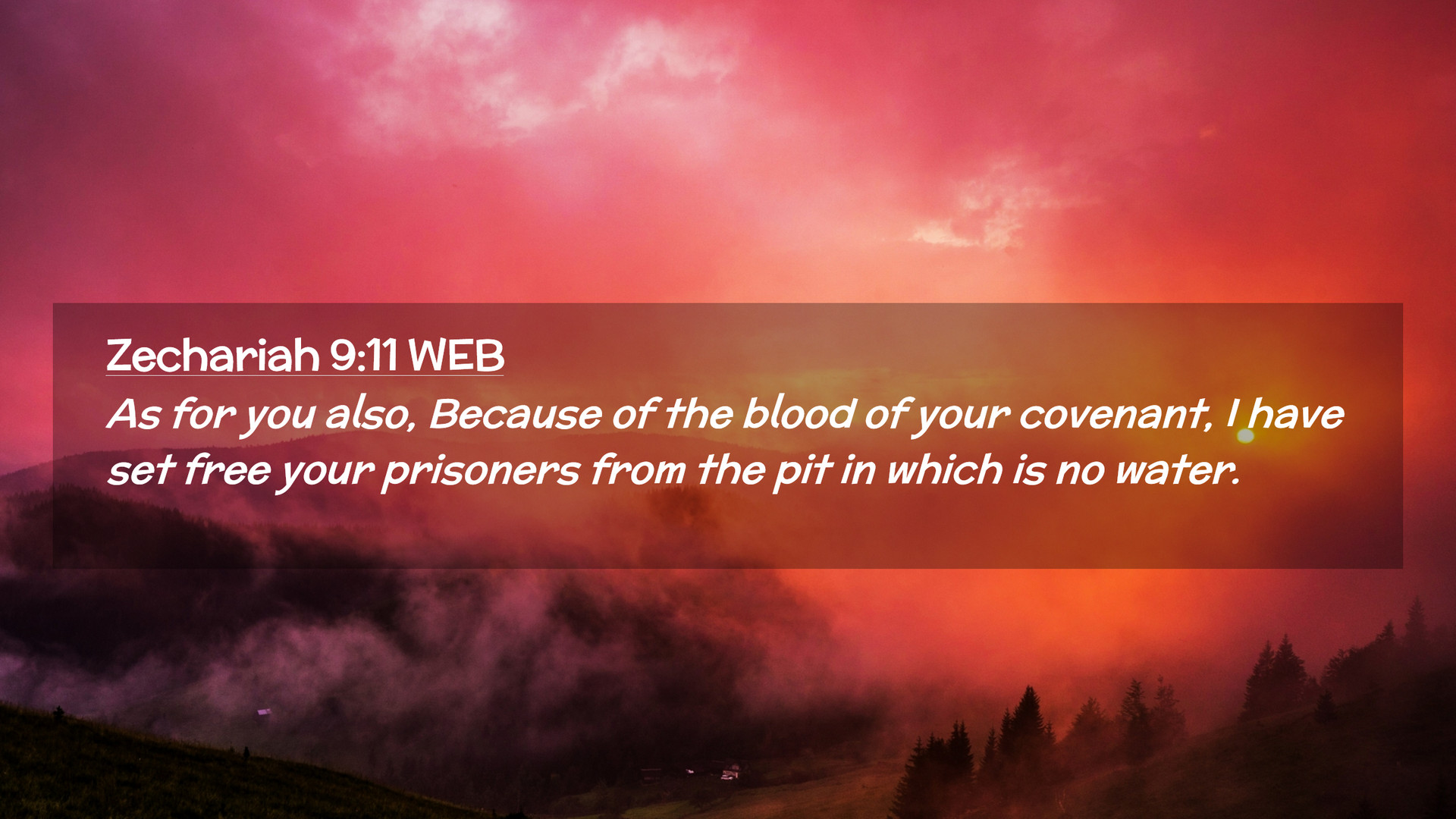 Zechariah 9:11 WEB

As for you also, Because of the blood of your covenant, I have set free your prisoners from the pit in which is no water.